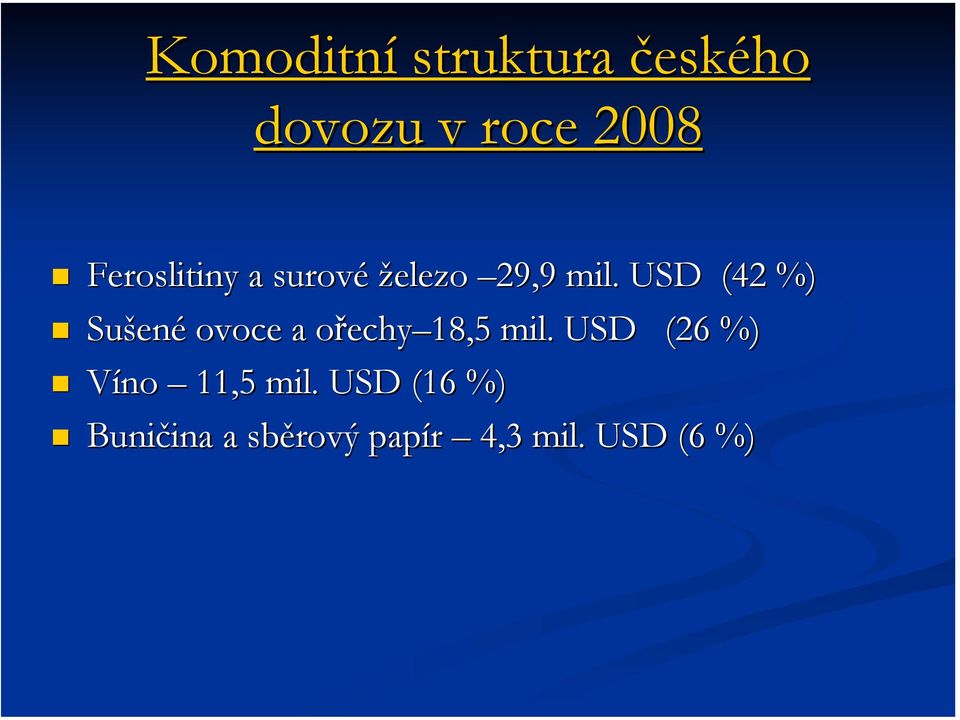 Komoditní struktura českého dovozu v roce 2008

Feroslitiny a surové železo –29,9 mil. USD (42 %)
Sušené ovoce a ořechy–18,5 mil. USD (26 %)
Víno – 11,5 mil. USD (16 %)
Buničina a sběrový papír – 4,3 mil. USD (6 %)